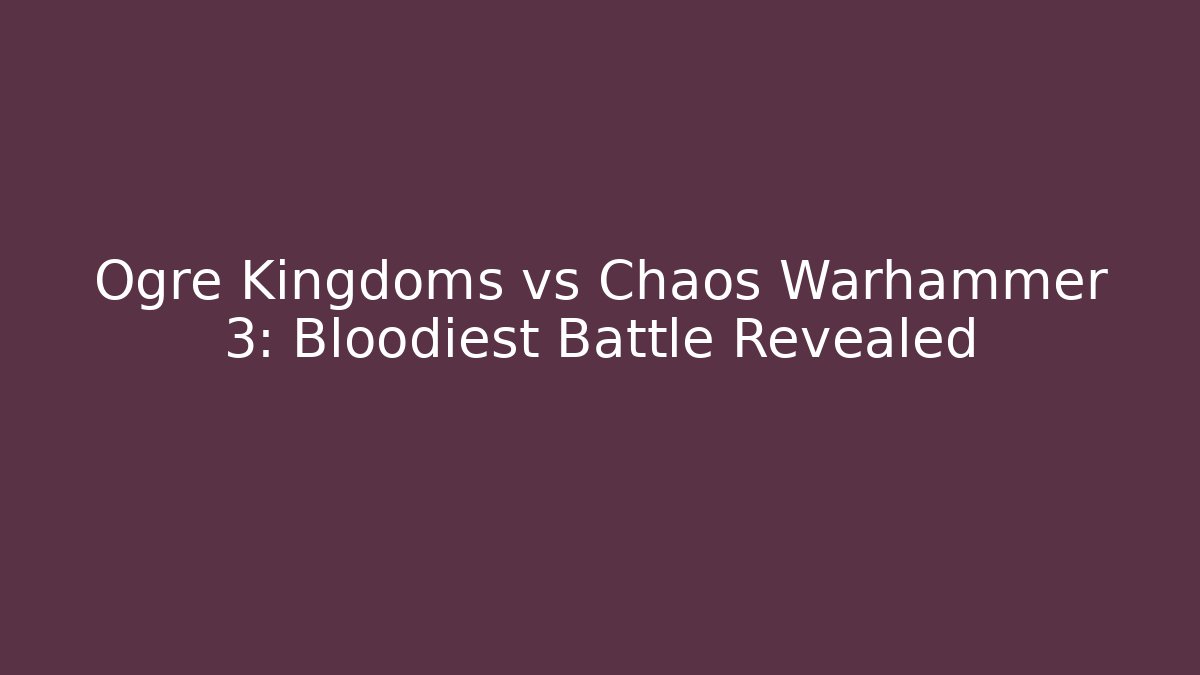 Ogre Kingdoms vs Chaos Warhammer 3: Bloodiest Battle Revealed